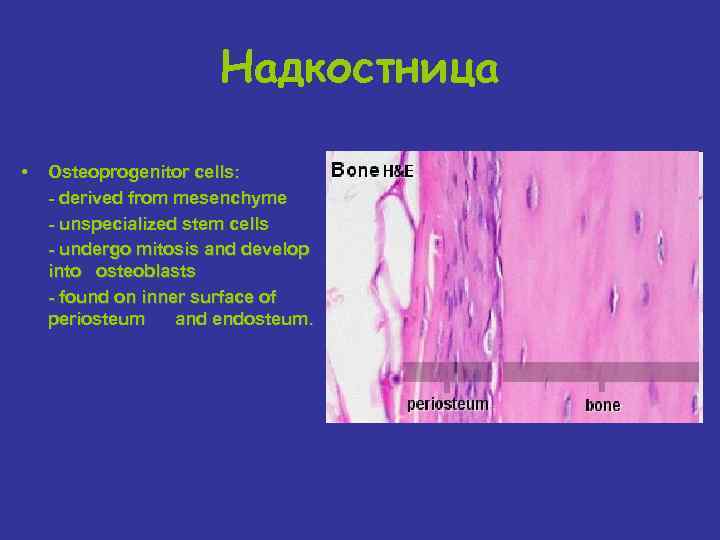 Надкостница

• Osteoprogenitor cells:
- derived from mesenchyme
- unspecialized stem cells
- undergo mitosis and develop into osteoblasts
- found on inner surface of periosteum and endosteum.

Bone H&E

periosteum

bone